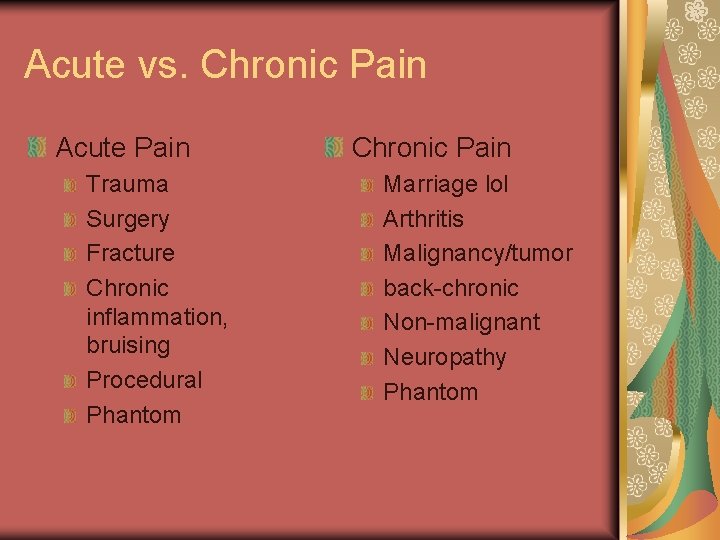 Acute vs. Chronic Pain

Acute Pain
Trauma
Surgery
Fracture
Chronic inflammation, bruising
Procedural
Phantom

Chronic Pain
Marriage lol
Arthritis
Malignancy/tumor
back-chronic
Non-malignant
Neuropathy
Phantom